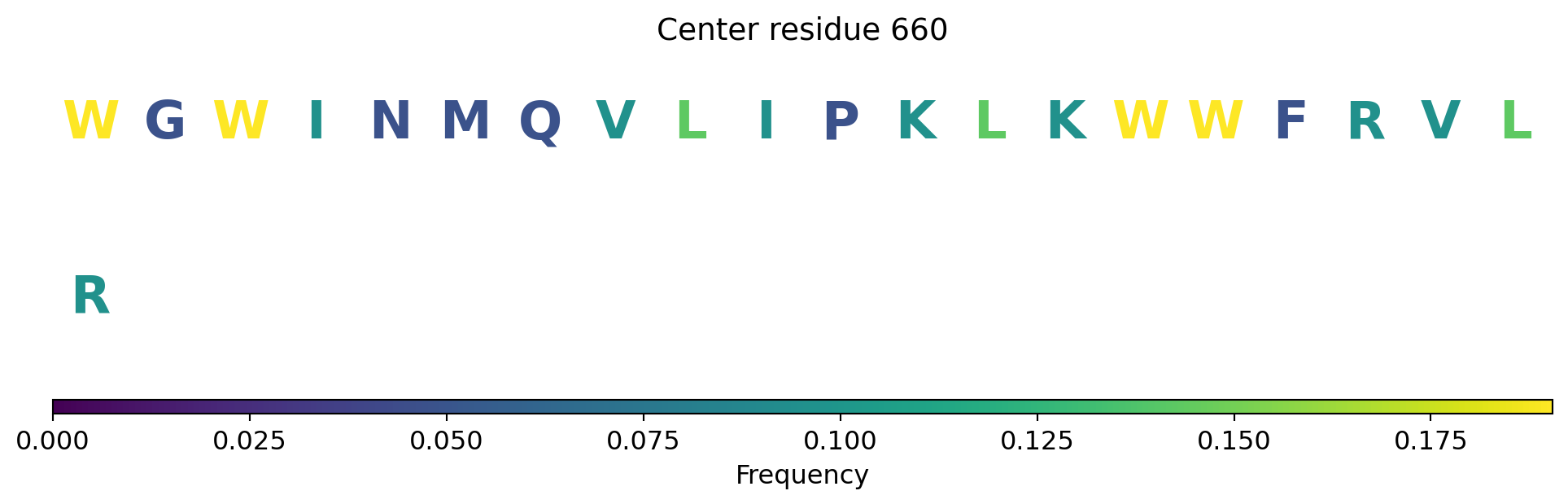 Center residue 660

W G W I N M Q V L I P K L K W W F R V L

R

0.000 0.025 0.050 0.075 0.100 0.125 0.150 0.175

Frequency